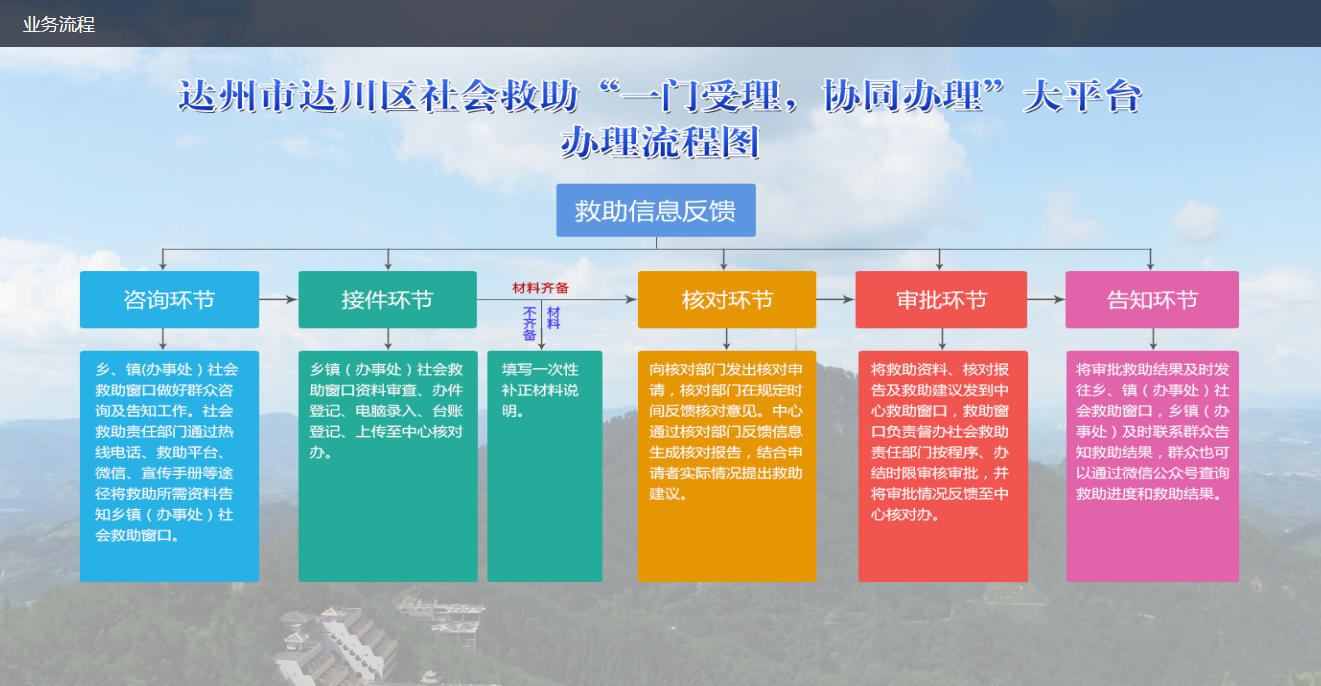 业务流程

达州市达川区社会救助“一门受理，协同办理”大平台
办理流程图

救助信息反馈

咨询环节

接件环节

材料齐备

材料不齐备

核对环节

审批环节

告知环节

乡、镇(办事处）社会救助窗口做好群众咨询及告知工作。社会救助责任部门通过热线电话、救助平台、微信、宣传手册等途径将救助所需资料告知乡镇（办事处）社会救助窗口。

乡镇（办事处）社会救助窗口资料审查、办件登记、电脑录入、台账登记、上传至中心核对办。

填写一次性补正材料说明。

向核对部门发出核对申请，核对部门在规定时间反馈核对意见。中心通过核对部门反馈信息生成核对报告，结合申请者实际情况提出救助建议。

将救助资料、核对报告及救助建议发到中心救助窗口，救助窗口负责督办社会救助责任部门按程序、办结时限审核审批，并将审批情况反馈至中心核对办。

将审批救助结果及时发往乡、镇（办事处）社会救助窗口，乡镇（办事处）及时联系群众告知救助结果，群众也可以通过微信公众号查询救助进度和救助结果。